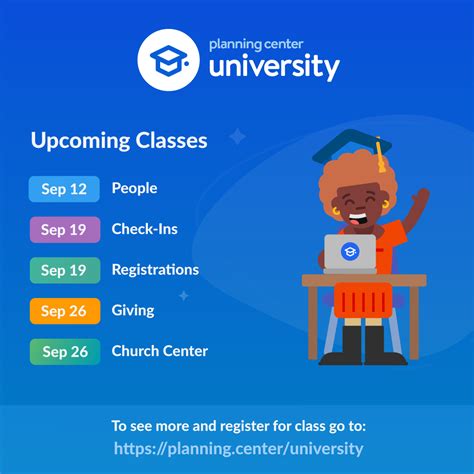 planning center
university

Upcoming Classes

Sep 12 People

Sep 19 Check-Ins

Sep 19 Registrations

Sep 26 Giving

Sep 26 Church Center

To see more and register for class go to:
https://planning.center/university